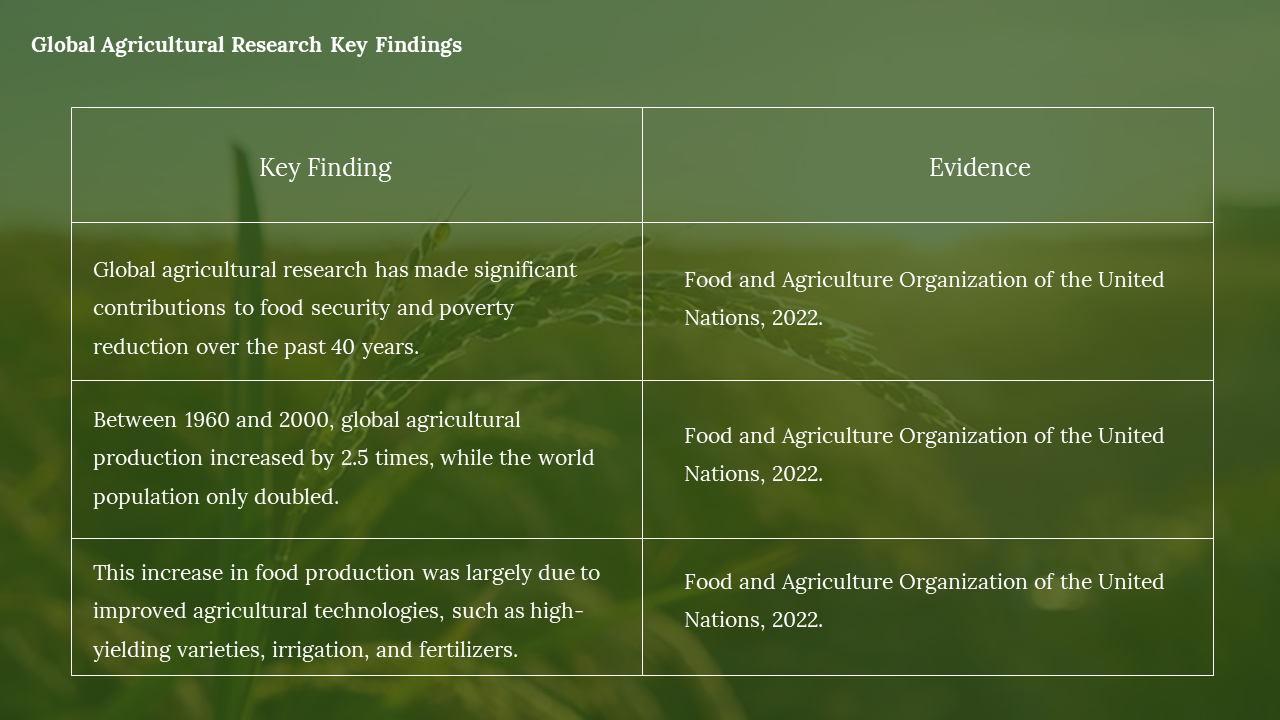 Global Agricultural Research Key Findings

| Key Finding | Evidence |
|---|---|
| Global agricultural research has made significant contributions to food security and poverty reduction over the past 40 years. | Food and Agriculture Organization of the United Nations, 2022. |
| Between 1960 and 2000, global agricultural production increased by 2.5 times, while the world population only doubled. | Food and Agriculture Organization of the United Nations, 2022. |
| This increase in food production was largely due to improved agricultural technologies, such as high-yielding varieties, irrigation, and fertilizers. | Food and Agriculture Organization of the United Nations, 2022. |